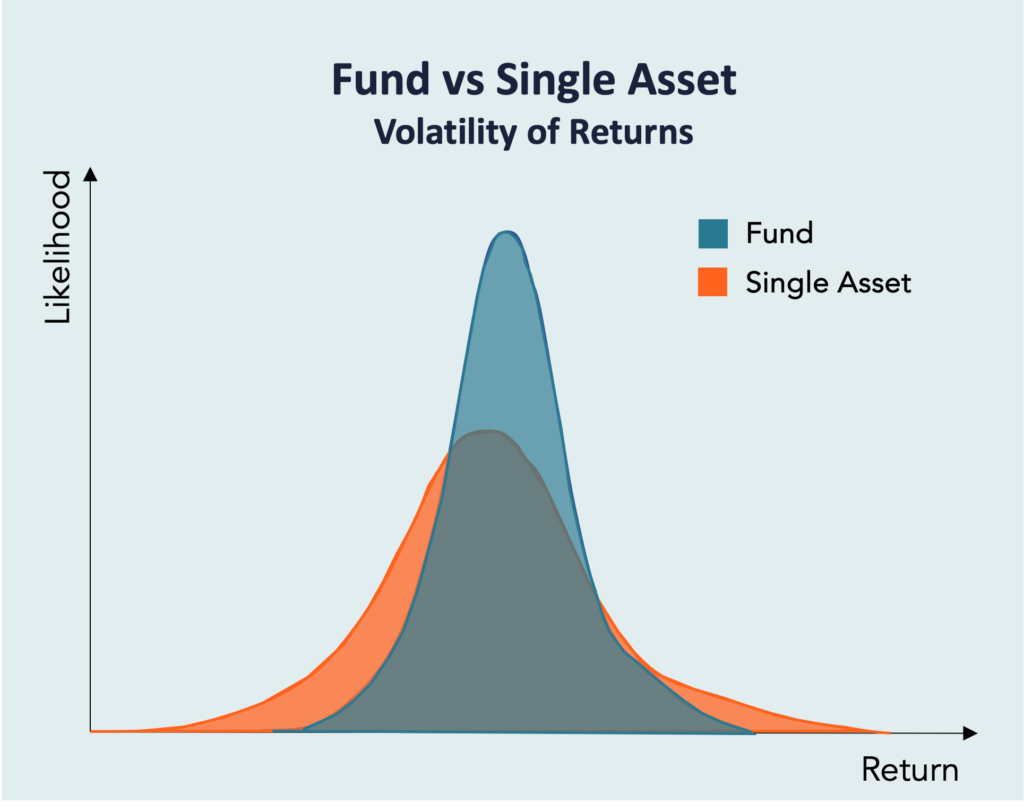 Fund vs Single Asset
Volatility of Returns

Likelihood

Fund
Single Asset

Return